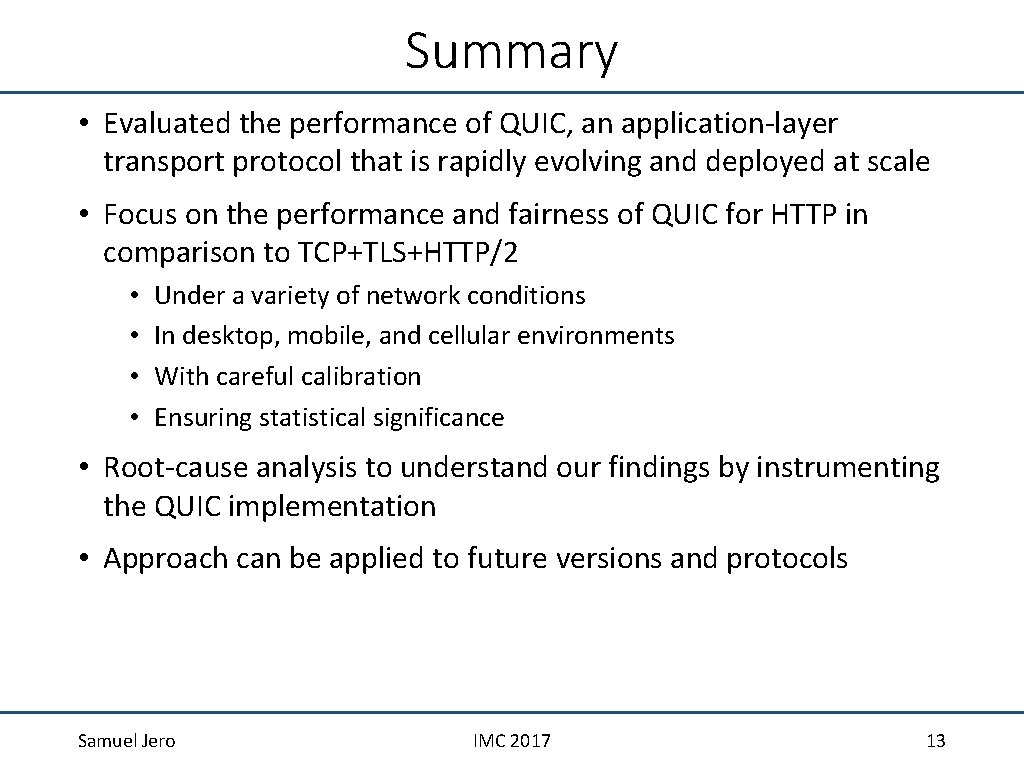 Summary

• Evaluated the performance of QUIC, an application-layer transport protocol that is rapidly evolving and deployed at scale

• Focus on the performance and fairness of QUIC for HTTP in comparison to TCP+TLS+HTTP/2
  • Under a variety of network conditions
  • In desktop, mobile, and cellular environments
  • With careful calibration
  • Ensuring statistical significance

• Root-cause analysis to understand our findings by instrumenting the QUIC implementation

• Approach can be applied to future versions and protocols

Samuel Jero

IMC 2017

13